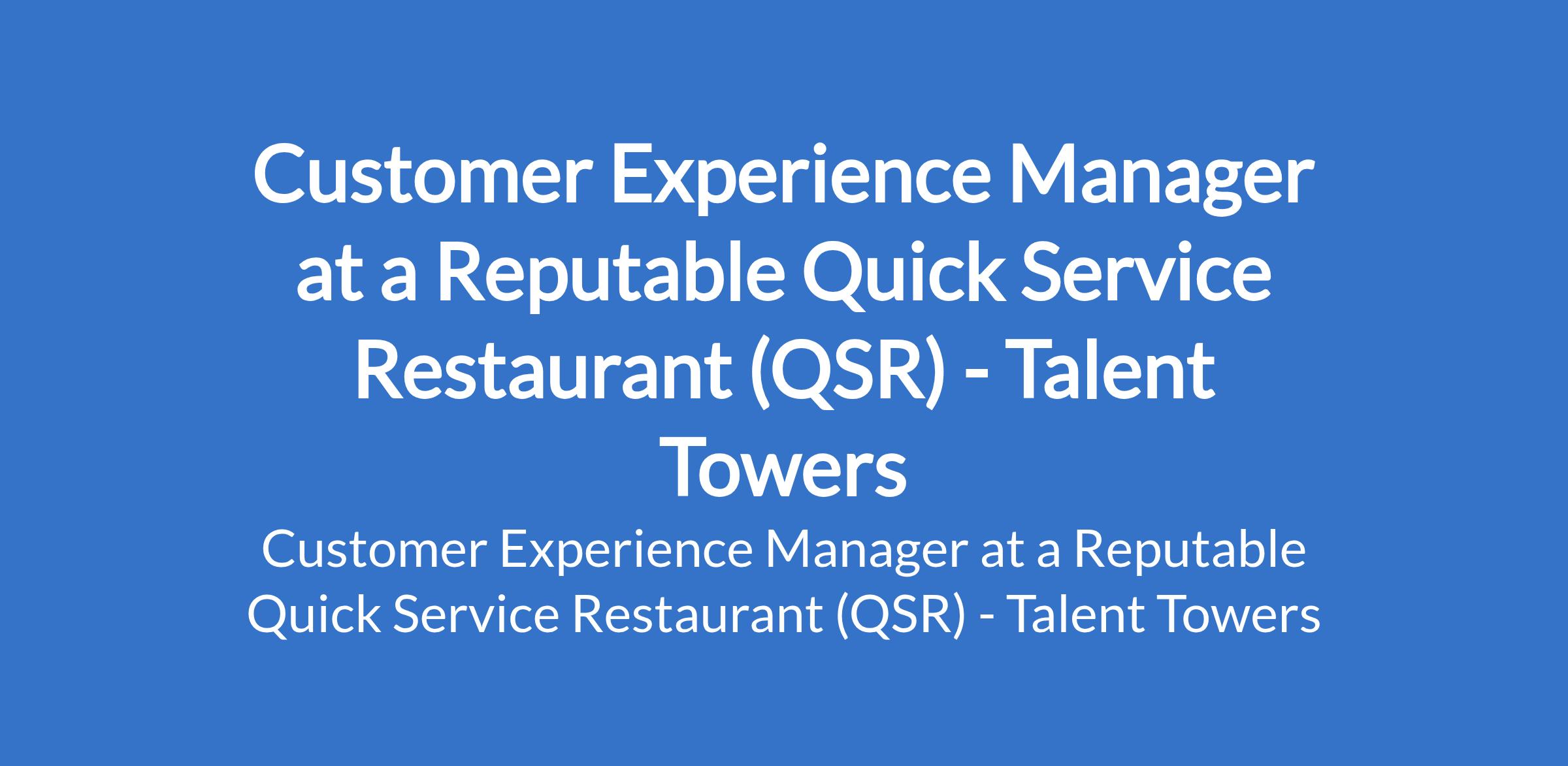 Customer Experience Manager at a Reputable Quick Service Restaurant (QSR) - Talent Towers

Customer Experience Manager at a Reputable Quick Service Restaurant (QSR) - Talent Towers